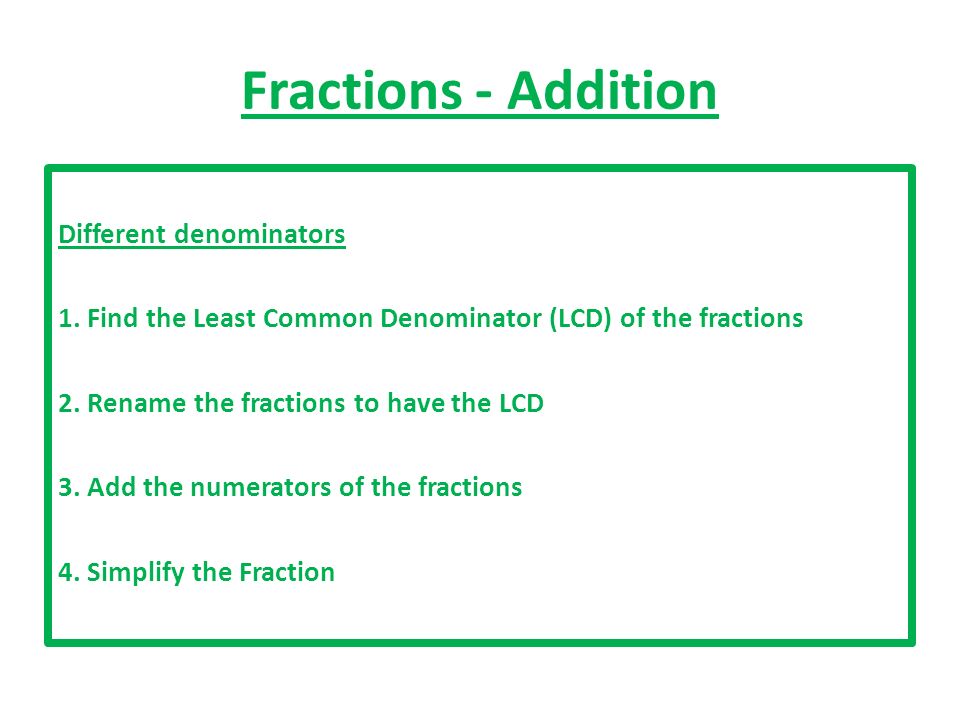 Fractions - Addition

Different denominators

1. Find the Least Common Denominator (LCD) of the fractions

2. Rename the fractions to have the LCD

3. Add the numerators of the fractions

4. Simplify the Fraction